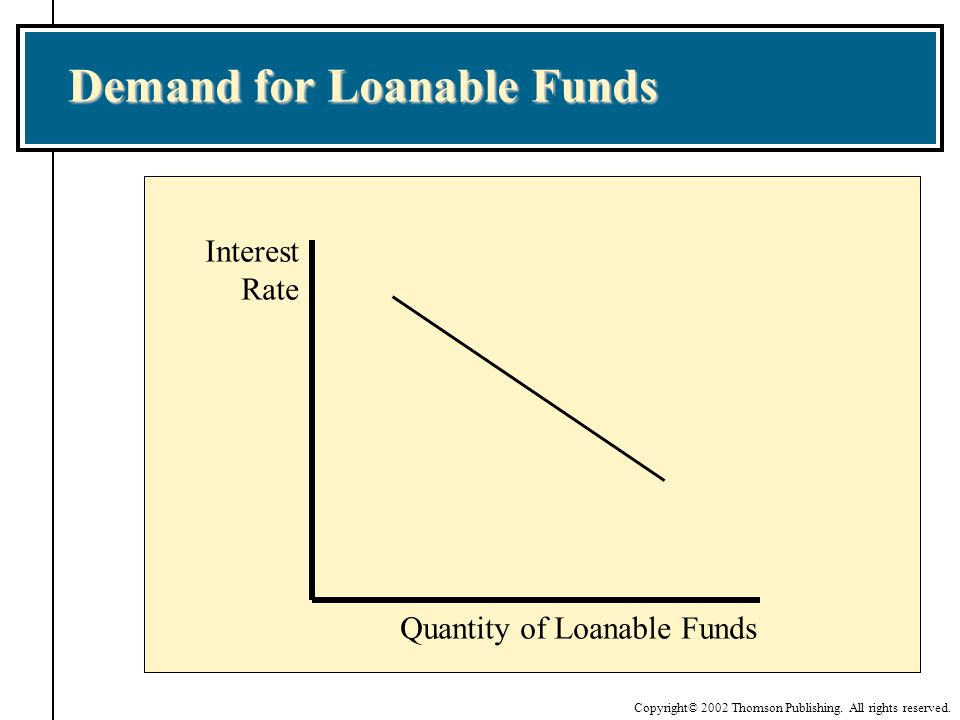 Demand for Loanable Funds

Interest Rate

Quantity of Loanable Funds

Copyright© 2002 Thomson Publishing. All rights reserved.